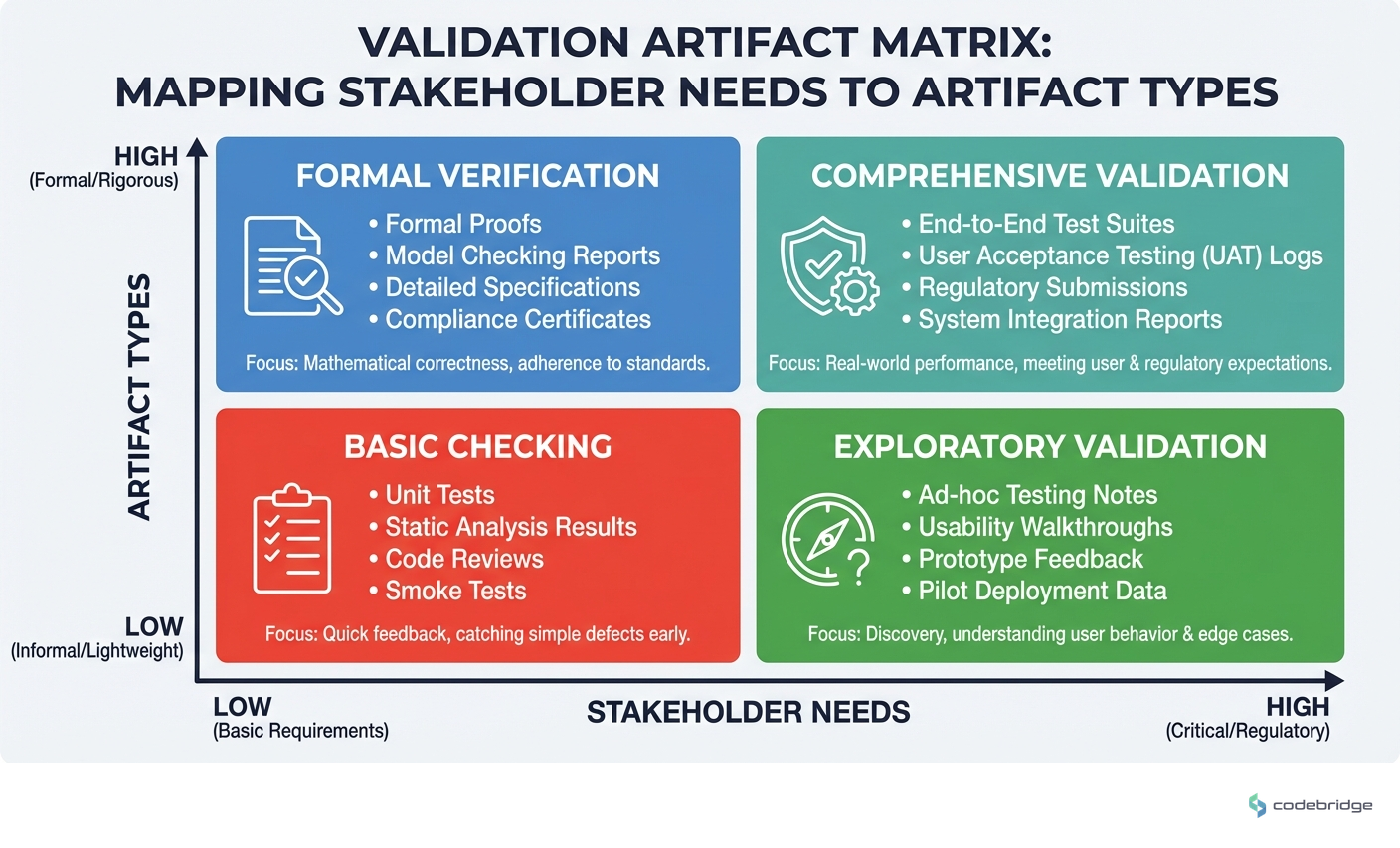 VALIDATION ARTIFACT MATRIX:
MAPPING STAKEHOLDER NEEDS TO ARTIFACT TYPES

HIGH
(Formal/Rigorous)

ARTIFACT TYPES

LOW
(Informal/Lightweight)

FORMAL VERIFICATION
• Formal Proofs
• Model Checking Reports
• Detailed Specifications
• Compliance Certificates
Focus: Mathematical correctness, adherence to standards.

COMPREHENSIVE VALIDATION
• End-to-End Test Suites
• User Acceptance Testing (UAT) Logs
• Regulatory Submissions
• System Integration Reports
Focus: Real-world performance, meeting user & regulatory expectations.

BASIC CHECKING
• Unit Tests
• Static Analysis Results
• Code Reviews
• Smoke Tests
Focus: Quick feedback, catching simple defects early.

EXPLORATORY VALIDATION
• Ad-hoc Testing Notes
• Usability Walkthroughs
• Prototype Feedback
• Pilot Deployment Data
Focus: Discovery, understanding user behavior & edge cases.

LOW
(Basic Requirements)

STAKEHOLDER NEEDS

HIGH
(Critical/Regulatory)

codebridge